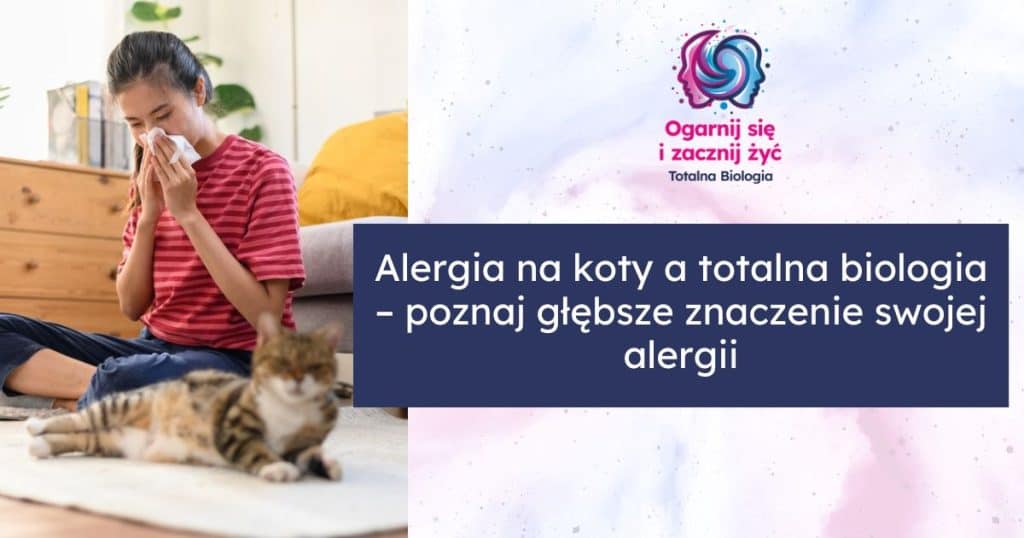 Ogarnij się i zacznij żyć
Totalna Biologia

Alergia na koty a totalna biologia – poznaj głębsze znaczenie swojej alergii